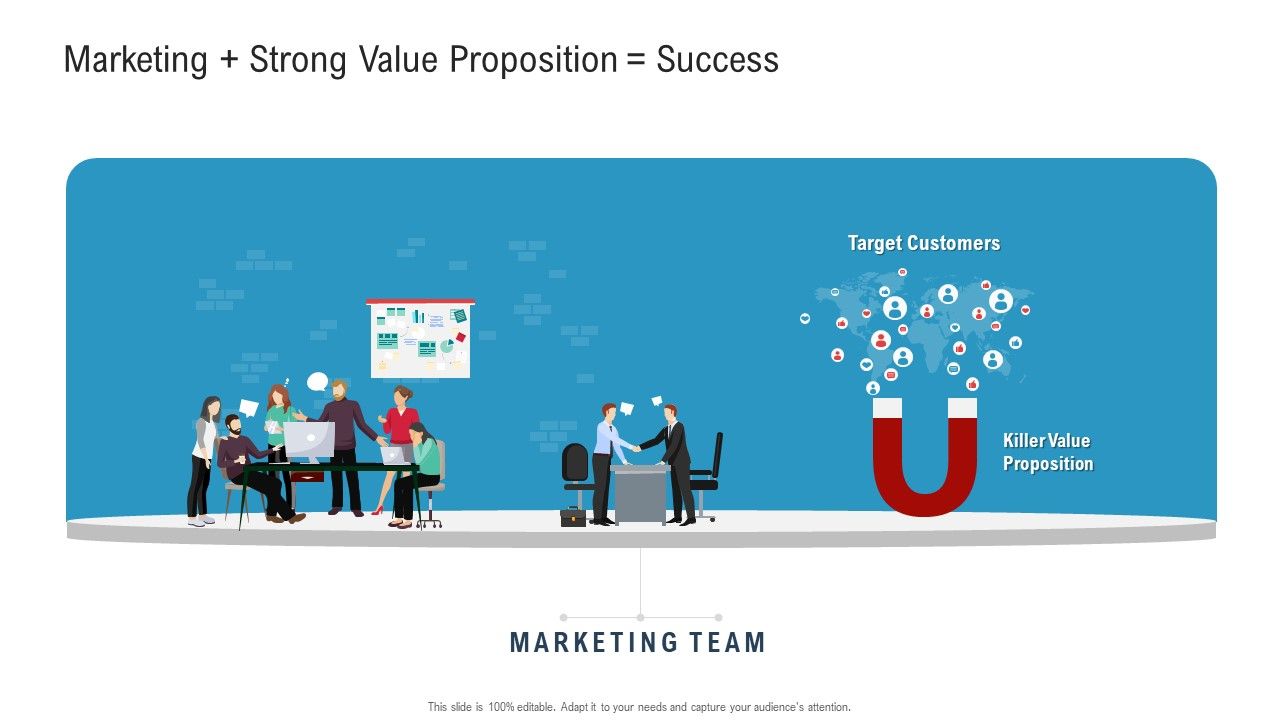 Marketing + Strong Value Proposition = Success

Target Customers

Killer Value Proposition

MARKETING TEAM

This slide is 100% editable. Adapt it to your needs and capture your audience's attention.